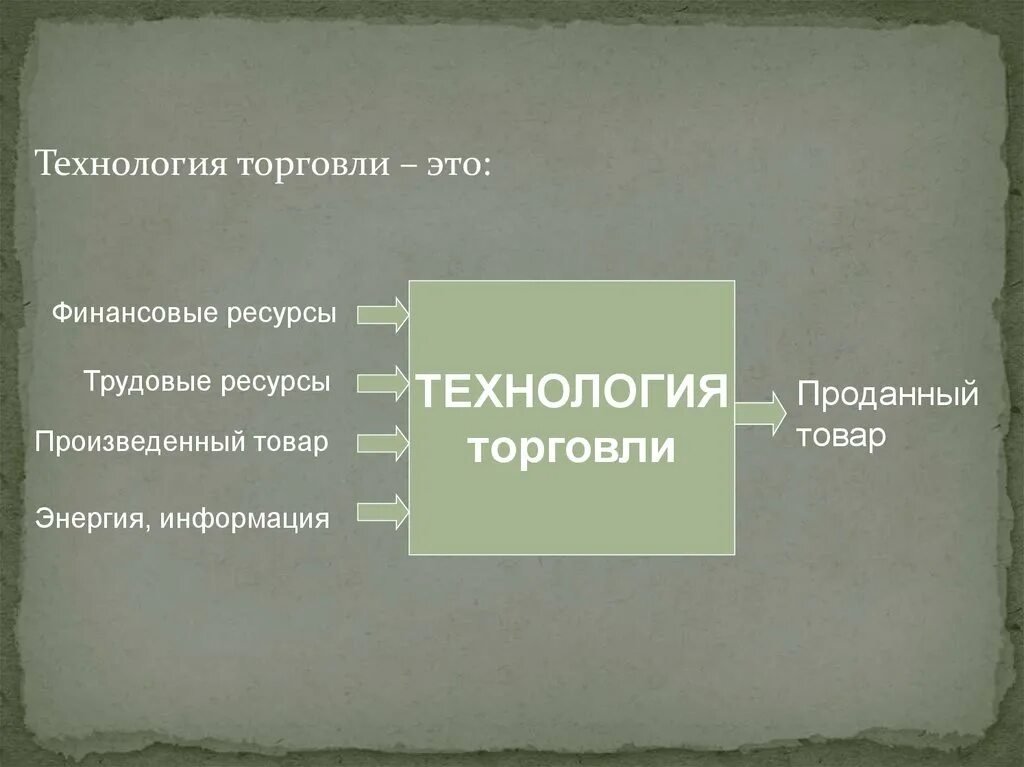 Технология торговли – это:

Финансовые ресурсы

Трудовые ресурсы

Произведенный товар

Энергия, информация

ТЕХНОЛОГИЯ торговли

Проданный товар